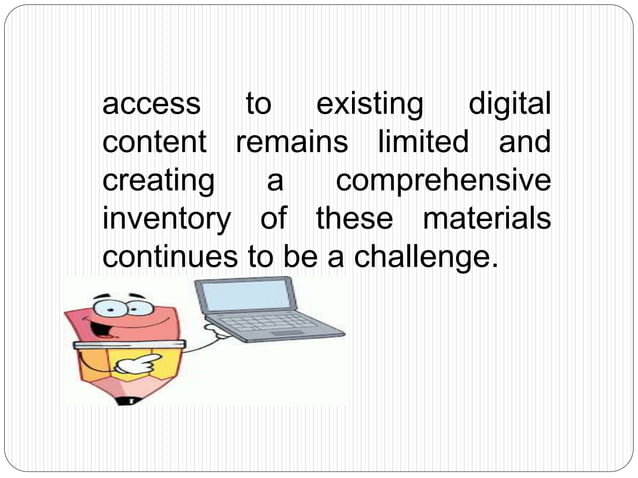 access to existing digital content remains limited and creating a comprehensive inventory of these materials continues to be a challenge.